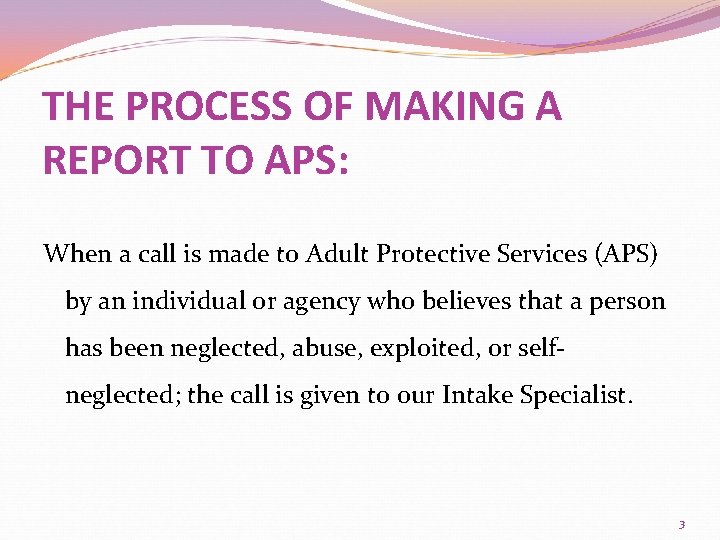 THE PROCESS OF MAKING A REPORT TO APS:

When a call is made to Adult Protective Services (APS) by an individual or agency who believes that a person has been neglected, abuse, exploited, or self-neglected; the call is given to our Intake Specialist.

3